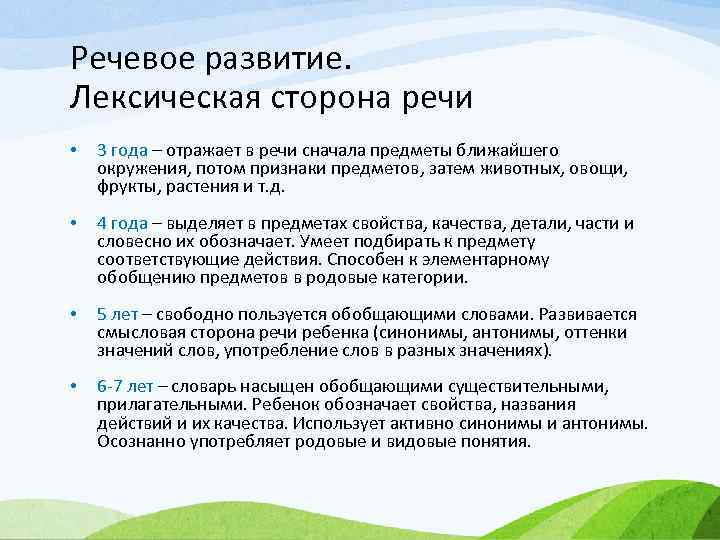 Речевое развитие.
Лексическая сторона речи

• 3 года – отражает в речи сначала предметы ближайшего окружения, потом признаки предметов, затем животных, овощи, фрукты, растения и т.д.

• 4 года – выделяет в предметах свойства, качества, детали, части и словесно их обозначает. Умеет подбирать к предмету соответствующие действия. Способен к элементарному обобщению предметов в родовые категории.

• 5 лет – свободно пользуется обобщающими словами. Развивается смысловая сторона речи ребенка (синонимы, антонимы, оттенки значений слов, употребление слов в разных значениях).

• 6-7 лет – словарь насыщен обобщающими существительными, прилагательными. Ребенок обозначает свойства, названия действий и их качества. Использует активно синонимы и антонимы. Осознанно употребляет родовые и видовые понятия.